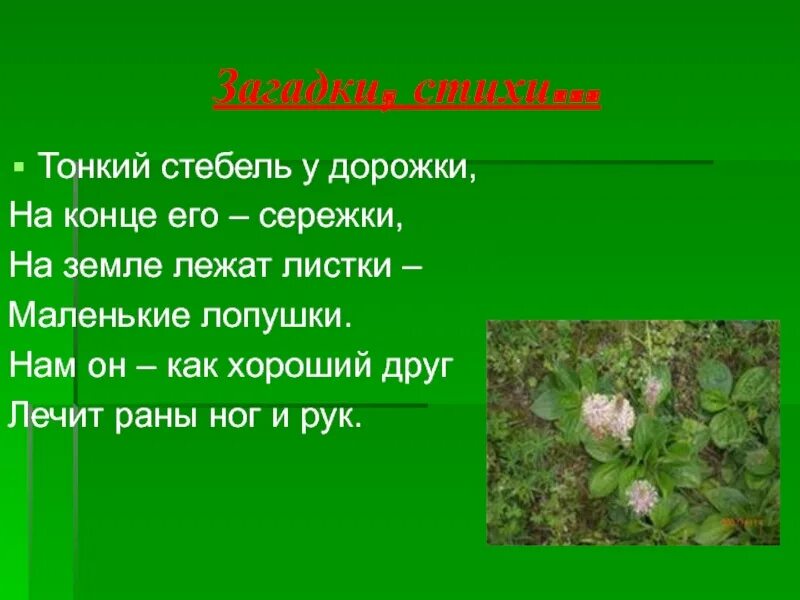 Загадки, стихи...

Тонкий стебель у дорожки,
На конце его – сережки,
На земле лежат листки –
Маленькие лопушки.
Нам он – как хороший друг
Лечит раны ног и рук.